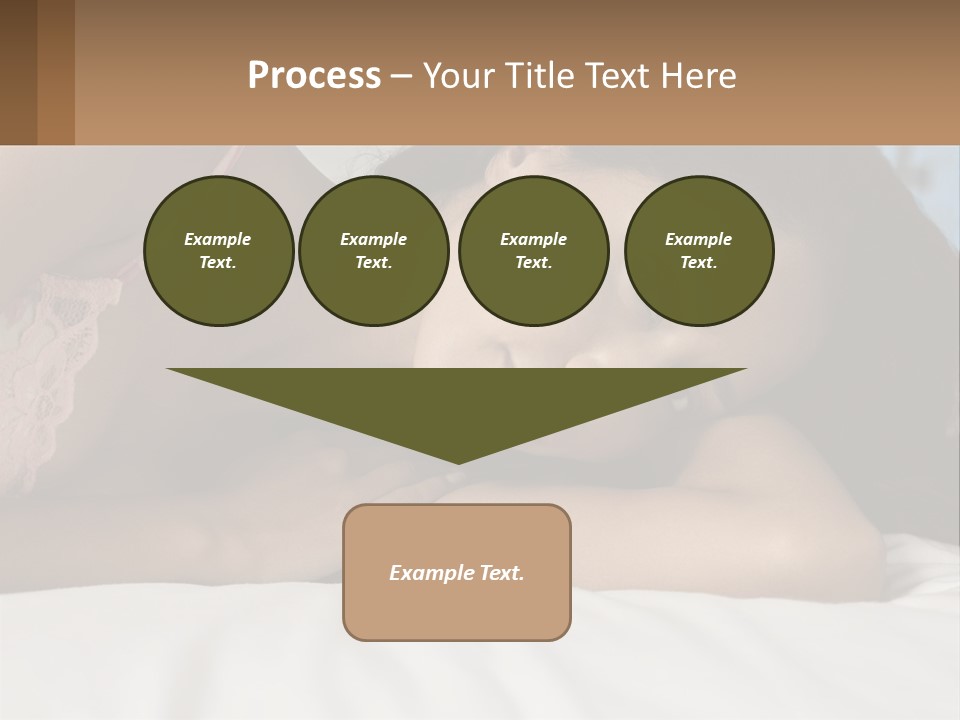 Process – Your Title Text Here

Example Text.

Example Text.

Example Text.

Example Text.

Example Text.